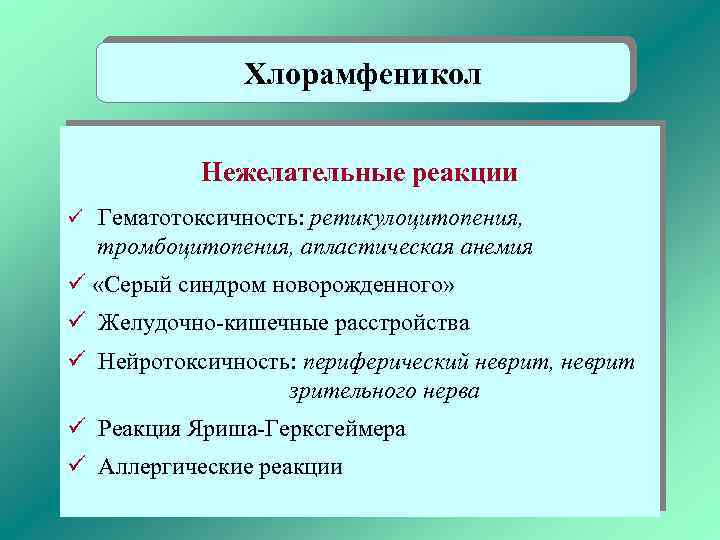 Хлорамфеникол

Нежелательные реакции

✓ Гематотоксичность: ретикулоцитопения, тромбоцитопения, апластическая анемия

✓ «Серый синдром новорожденного»

✓ Желудочно-кишечные расстройства

✓ Нейротоксичность: периферический неврит, неврит зрительного нерва

✓ Реакция Яриша-Герксгеймера

✓ Аллергические реакции